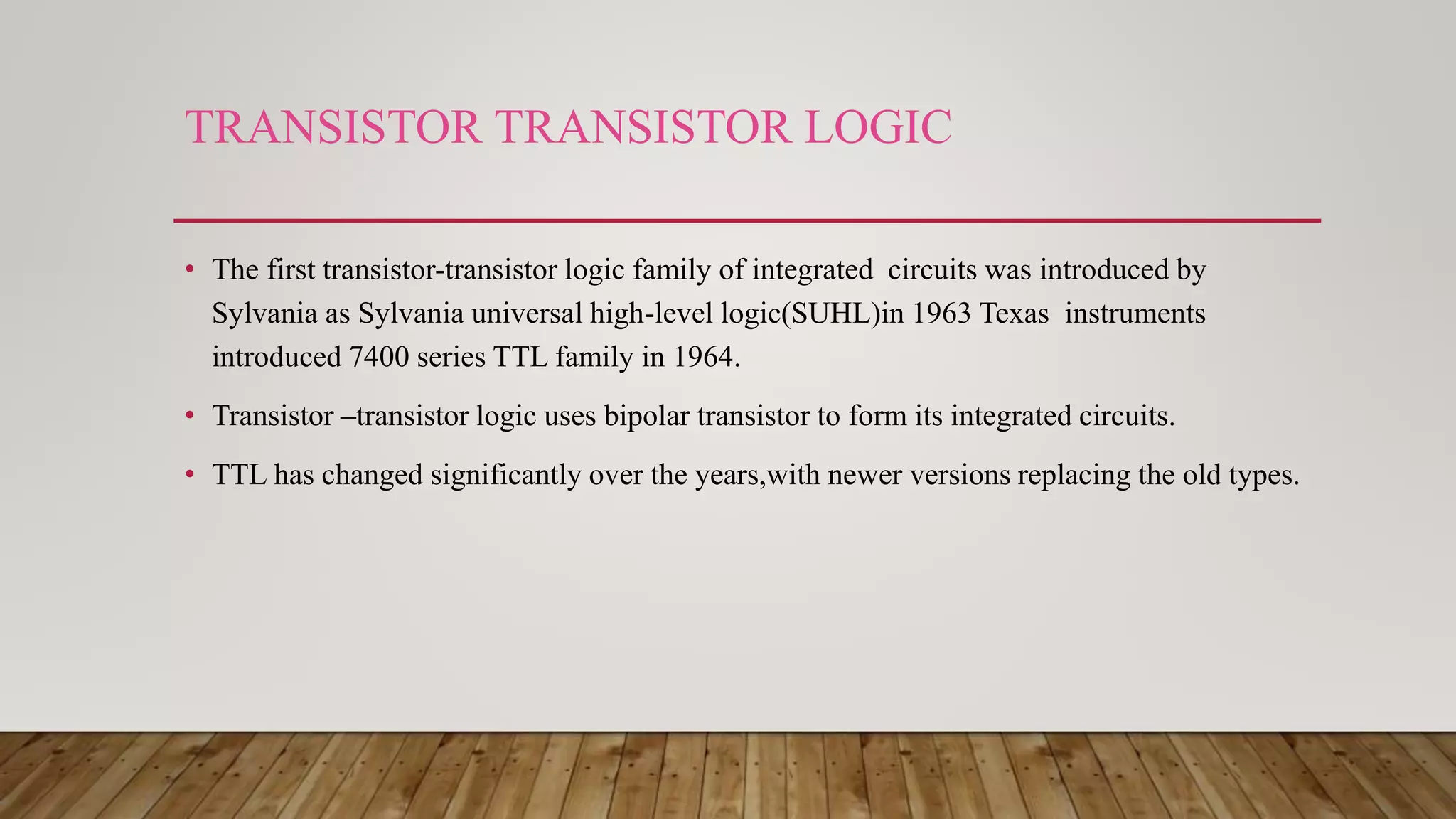 TRANSISTOR TRANSISTOR LOGIC

• The first transistor-transistor logic family of integrated circuits was introduced by Sylvania as Sylvania universal high-level logic(SUHL)in 1963 Texas instruments introduced 7400 series TTL family in 1964.

• Transistor –transistor logic uses bipolar transistor to form its integrated circuits.

• TTL has changed significantly over the years,with newer versions replacing the old types.